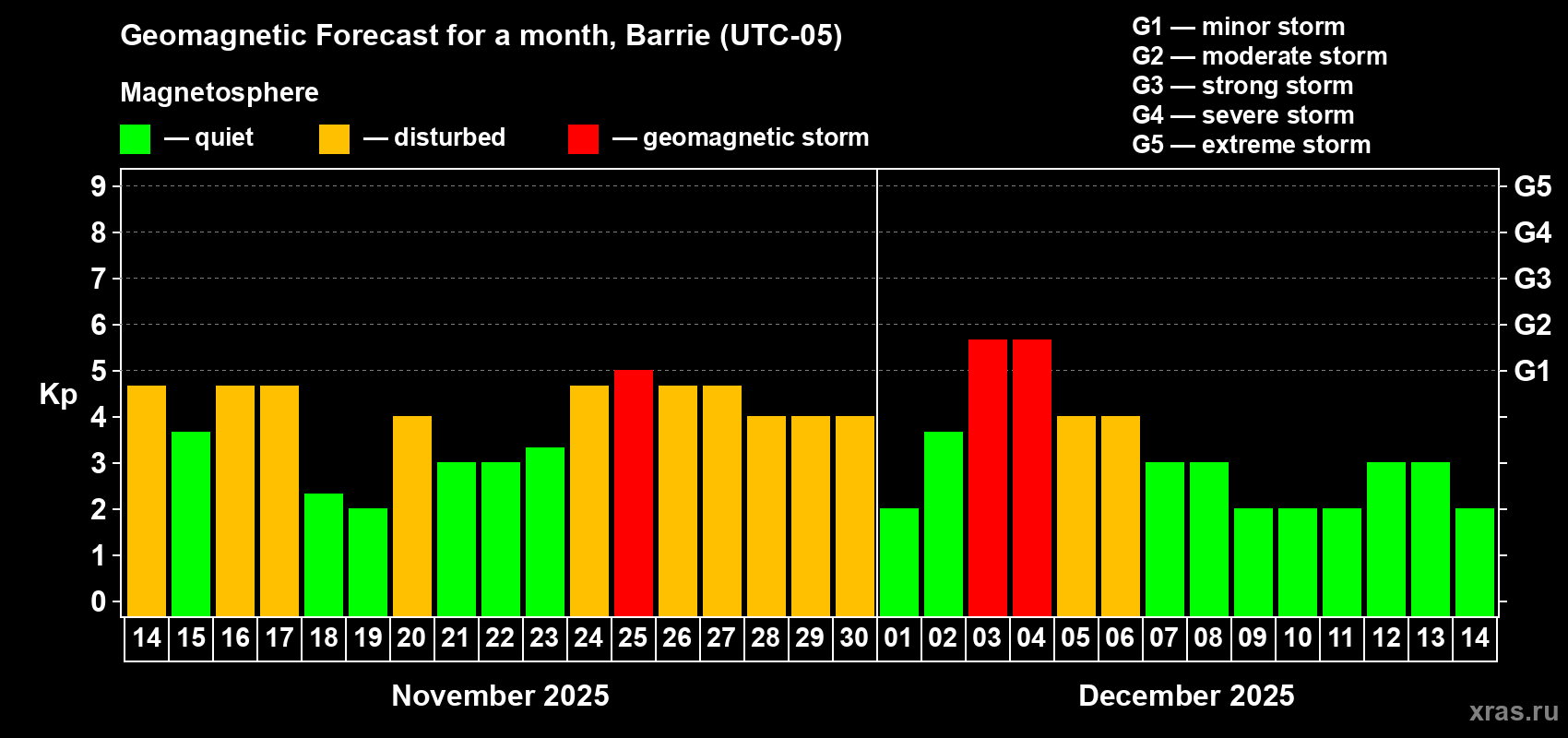 Geomagnetic Forecast for a month, Barrie (UTC-05)

Magnetosphere

— quiet — disturbed — geomagnetic storm

G1 — minor storm
G2 — moderate storm
G3 — strong storm
G4 — severe storm
G5 — extreme storm

Kp

9
8
7
6
5
4
3
2
1
0

G5
G4
G3
G2
G1

14 15 16 17 18 19 20 21 22 23 24 25 26 27 28 29 30 01 02 03 04 05 06 07 08 09 10 11 12 13 14

November 2025

December 2025

xras.ru